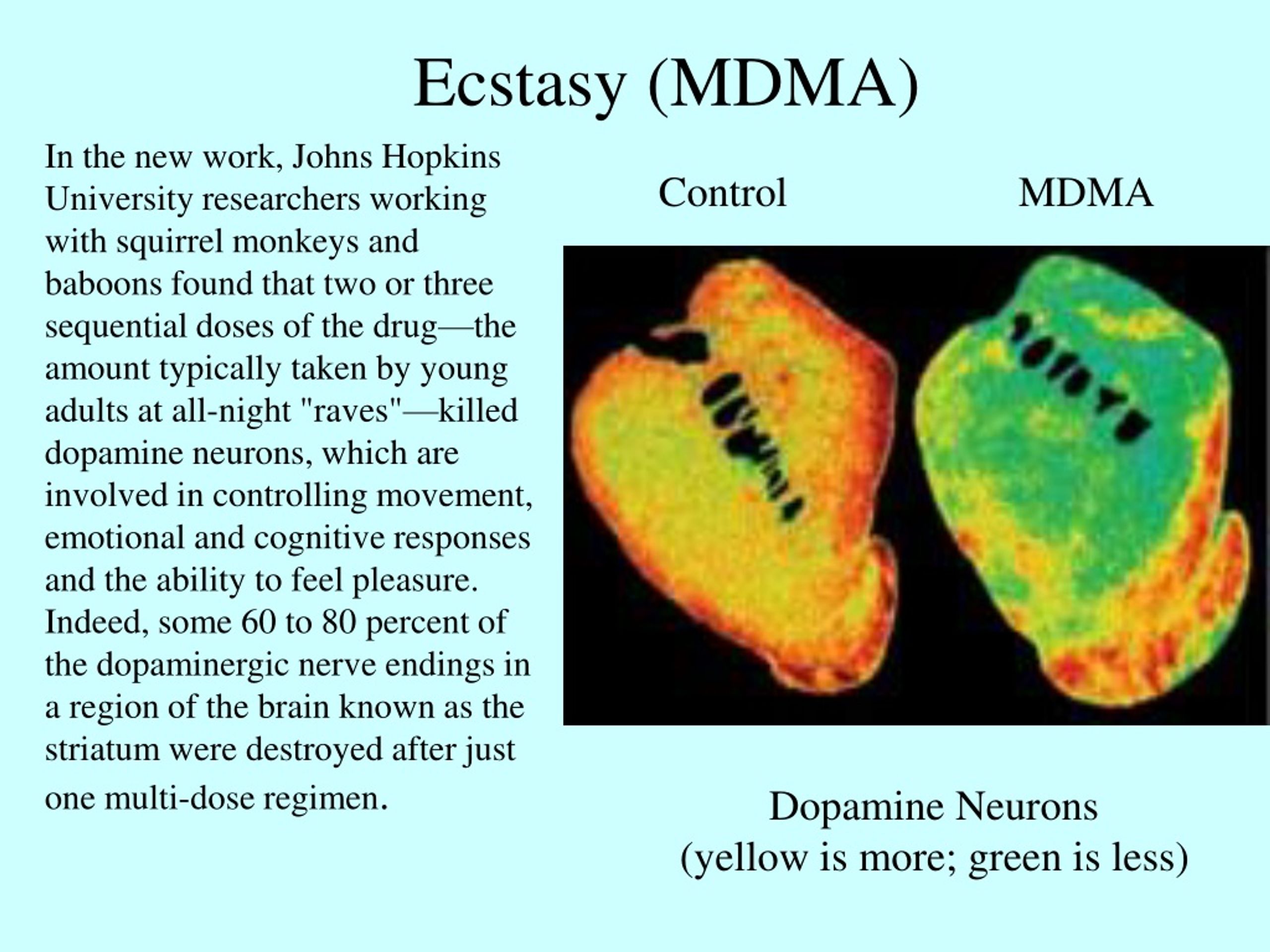 Ecstasy (MDMA)

In the new work, Johns Hopkins University researchers working with squirrel monkeys and baboons found that two or three sequential doses of the drug—the amount typically taken by young adults at all-night "raves"—killed dopamine neurons, which are involved in controlling movement, emotional and cognitive responses and the ability to feel pleasure. Indeed, some 60 to 80 percent of the dopaminergic nerve endings in a region of the brain known as the striatum were destroyed after just one multi-dose regimen.

Control

MDMA

Dopamine Neurons
(yellow is more; green is less)